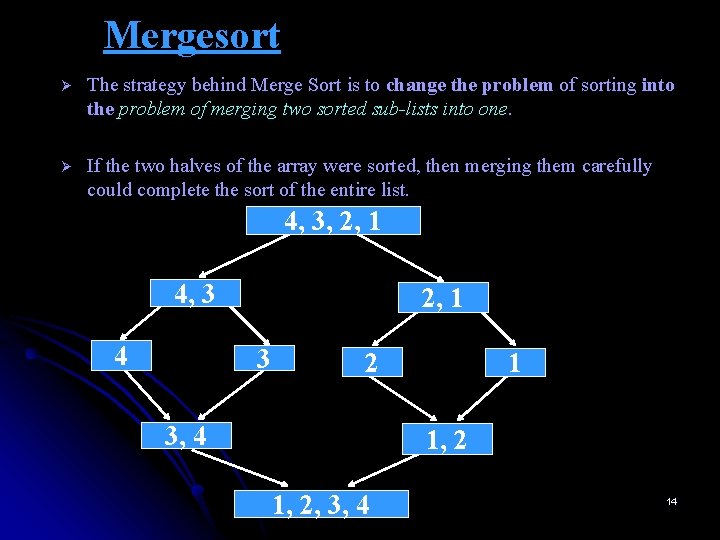 Mergesort

➢ The strategy behind Merge Sort is to change the problem of sorting into the problem of merging two sorted sub-lists into one.

➢ If the two halves of the array were sorted, then merging them carefully could complete the sort of the entire list.

4, 3, 2, 1

4, 3

2, 1

4

3

2

1

3, 4

1, 2

1, 2, 3, 4

14